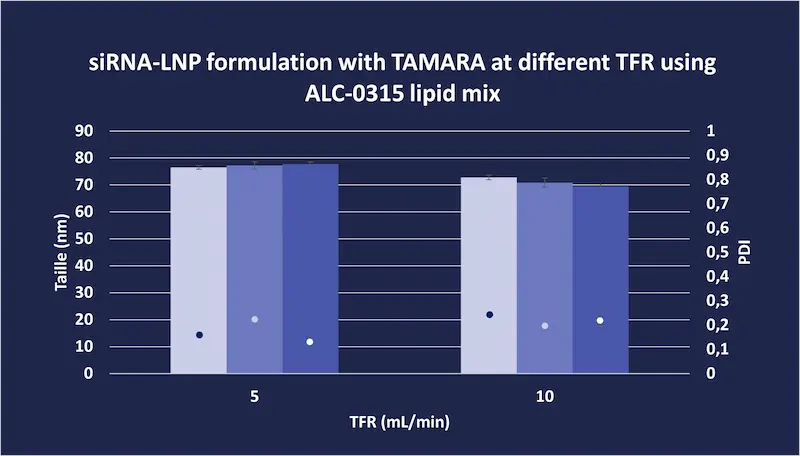 siRNA-LNP formulation with TAMARA at different TFR using ALC-0315 lipid mix

Taille (nm)

90
80
70
60
50
40
30
20
10
0

PDI

1
0,9
0,8
0,7
0,6
0,5
0,4
0,3
0,2
0,1
0

5

10

TFR (mL/min)